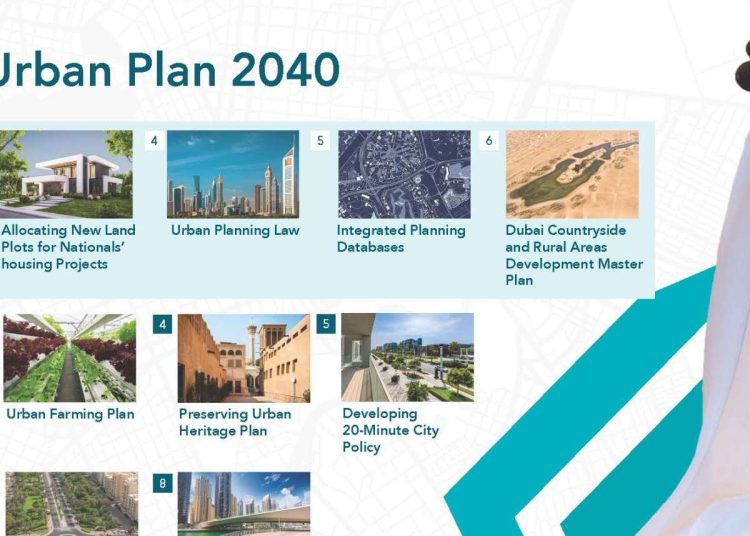 Urban Plan 2040

Allocating New Land Plots for Nationals' housing Projects

4

Urban Planning Law

5

Integrated Planning Databases

6

Dubai Countryside and Rural Areas Development Master Plan

Urban Farming Plan

4

Preserving Urban Heritage Plan

5

Developing 20-Minute City Policy

8